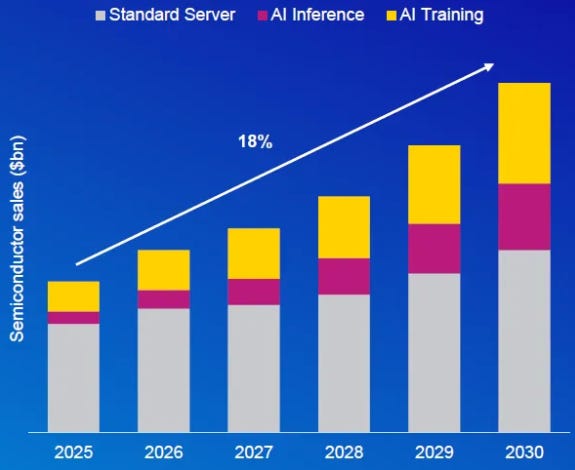 Standard Server AI Inference AI Training

18%

Semiconductor sales ($bn)

2025 2026 2027 2028 2029 2030